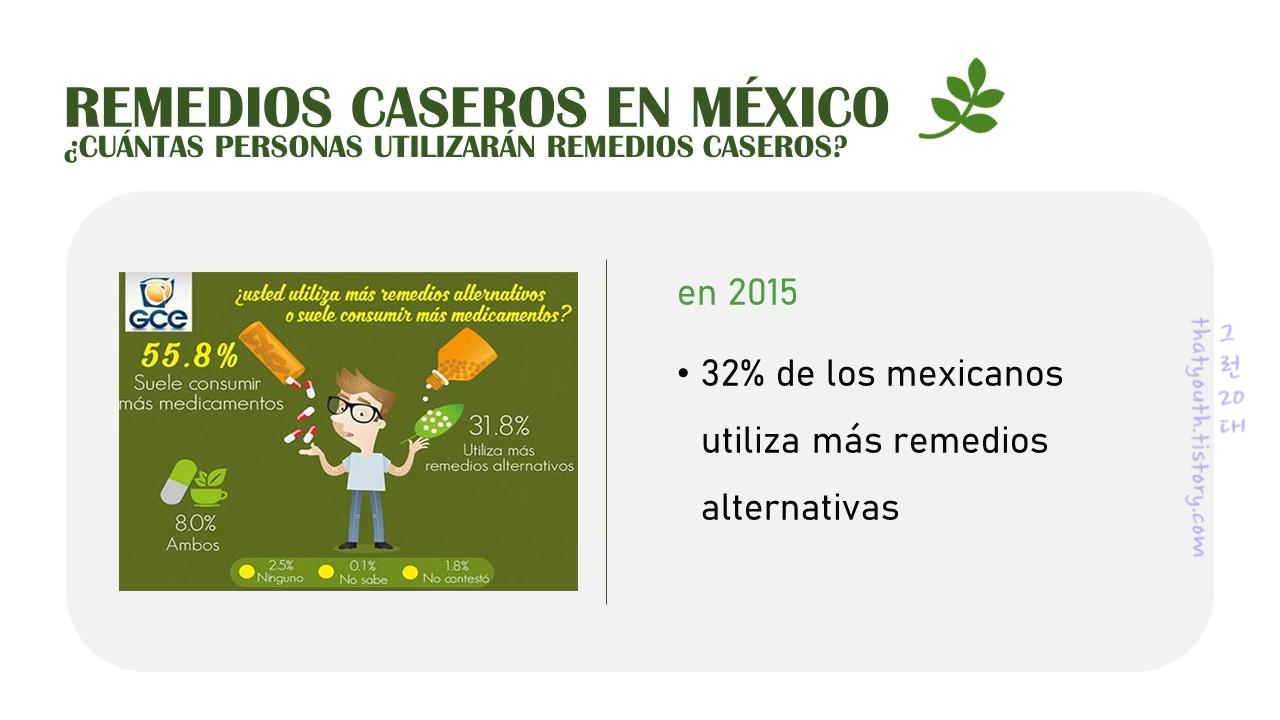 REMEDIOS CASEROS EN MÉXICO
¿CUÁNTAS PERSONAS UTILIZARÁN REMEDIOS CASEROS?

GCE

¿usted utiliza más remedios alternativos o suele consumir más medicamentos?

55.8%
Suele consumir más medicamentos

31.8%
Utiliza más remedios alternativos

8.0%
Ambos

2.5%
Ninguno

0.1%
No sabe

1.8%
No contestó

en 2015

• 32% de los mexicanos utiliza más remedios alternativas

그런 20대
thatyouth.tistory.com